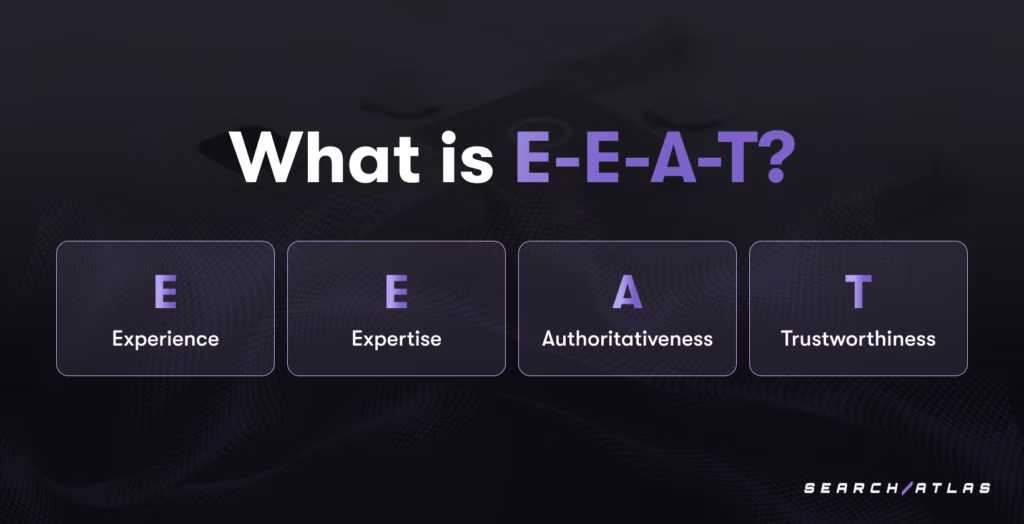 What is E-E-A-T?

E
Experience

E
Expertise

A
Authoritativeness

T
Trustworthiness

SEARCH/ATLAS